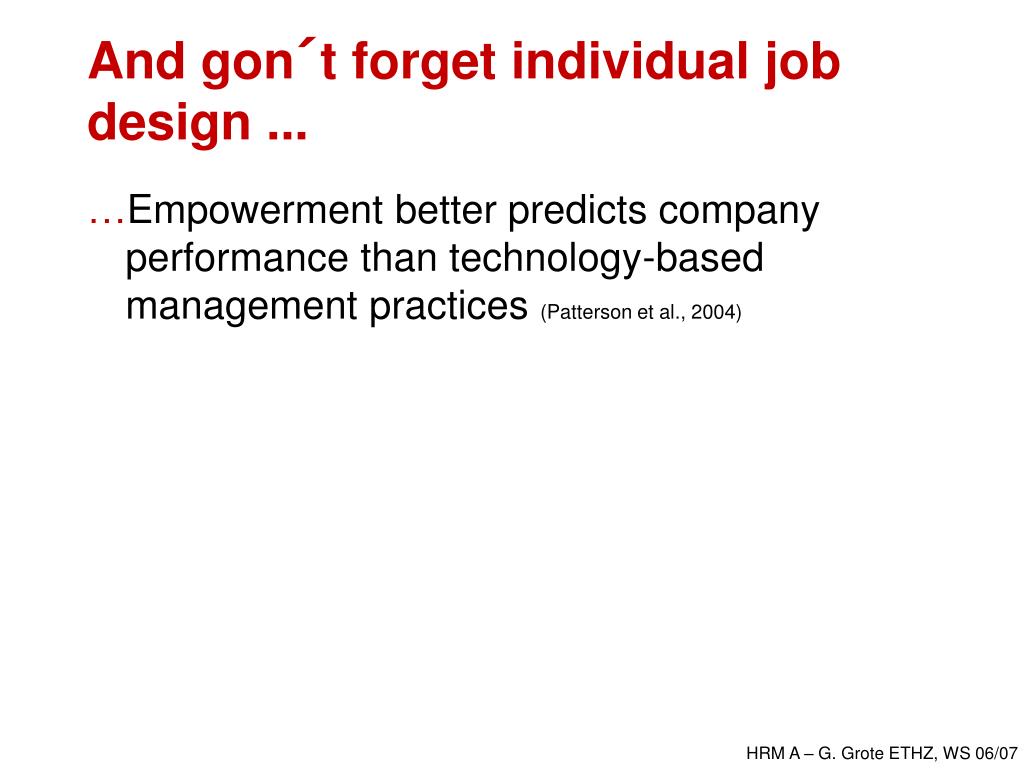 And gon´t forget individual job design ...

…Empowerment better predicts company performance than technology-based management practices (Patterson et al., 2004)

HRM A – G. Grote ETHZ, WS 06/07